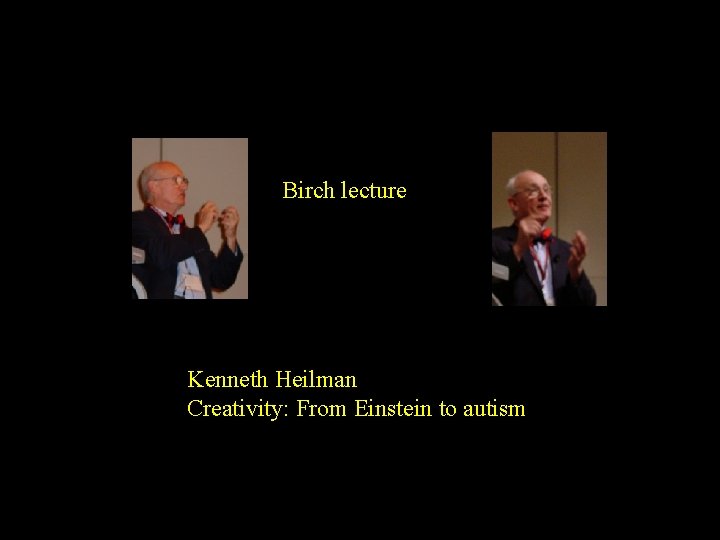 Birch lecture

Kenneth Heilman
Creativity: From Einstein to autism